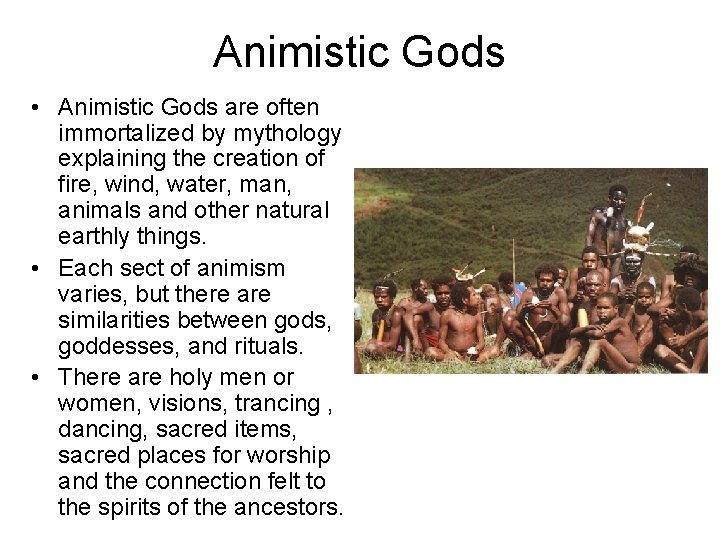 Animistic Gods

• Animistic Gods are often immortalized by mythology explaining the creation of fire, wind, water, man, animals and other natural earthly things.
• Each sect of animism varies, but there are similarities between gods, goddesses, and rituals.
• There are holy men or women, visions, trancing , dancing, sacred items, sacred places for worship and the connection felt to the spirits of the ancestors.